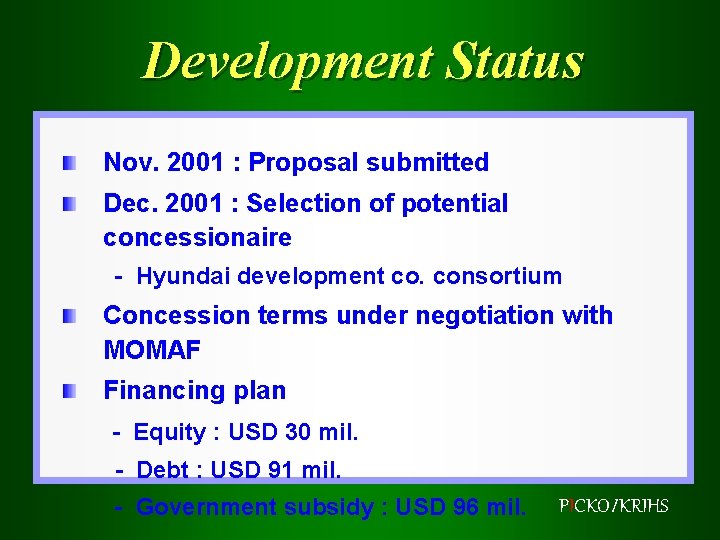 Development Status

Nov. 2001 : Proposal submitted

Dec. 2001 : Selection of potential concessionaire

- Hyundai development co. consortium

Concession terms under negotiation with MOMAF

Financing plan

- Equity : USD 30 mil.

- Debt : USD 91 mil.

- Government subsidy : USD 96 mil.

PICKO/KRIHS